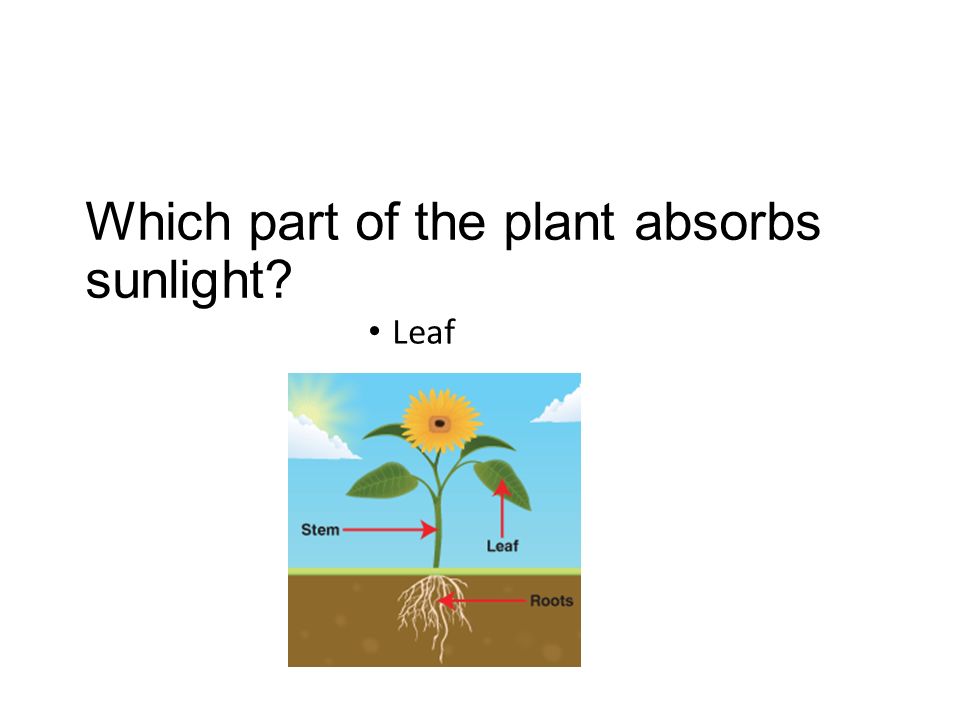 Which part of the plant absorbs sunlight?

• Leaf

Stem
Leaf
Roots